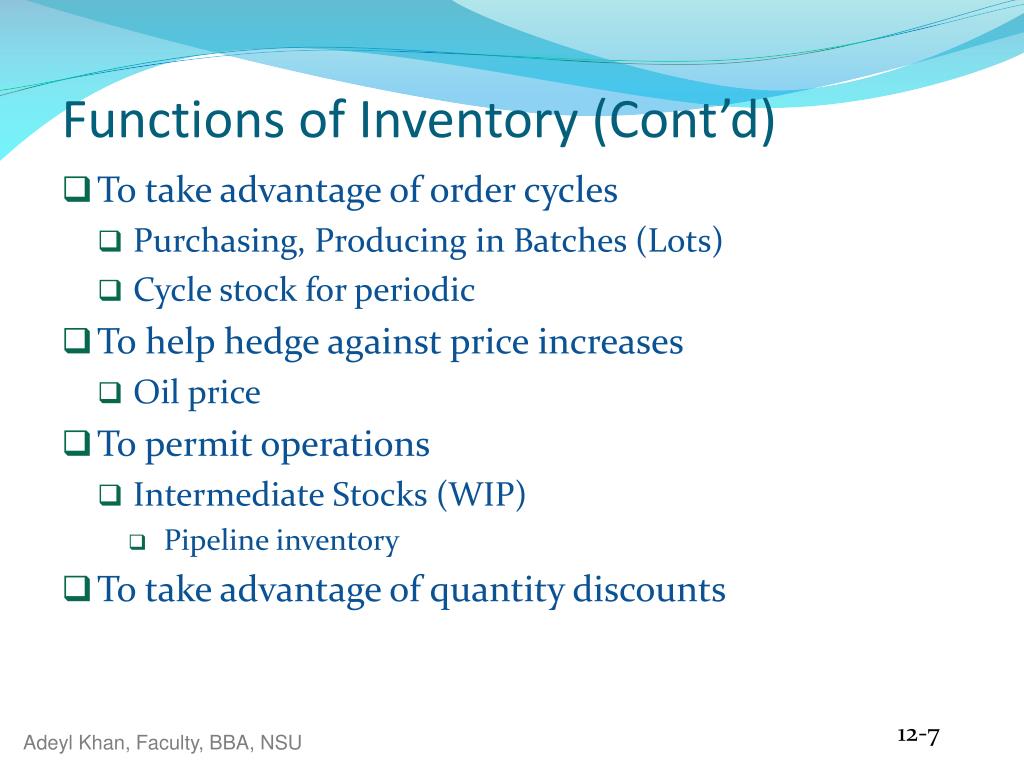 Functions of Inventory (Cont’d)

❑ To take advantage of order cycles

❑ Purchasing, Producing in Batches (Lots)

❑ Cycle stock for periodic

❑ To help hedge against price increases

❑ Oil price

❑ To permit operations

❑ Intermediate Stocks (WIP)

❑ Pipeline inventory

❑ To take advantage of quantity discounts

Adeyl Khan, Faculty, BBA, NSU

12-7